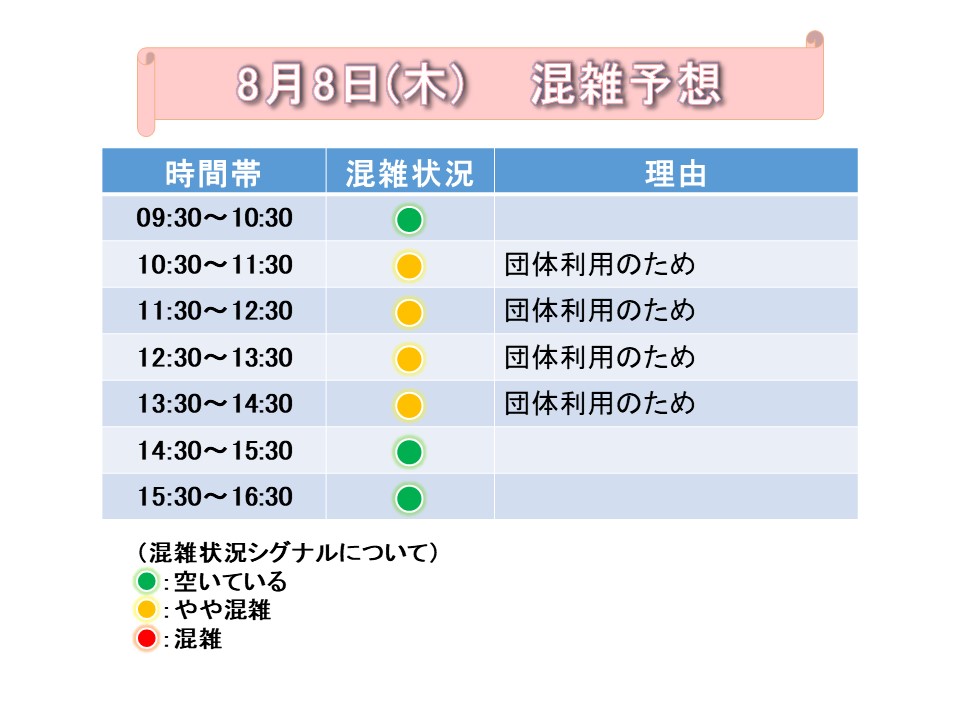 8月8日(木)　混雑予想

| 時間帯 | 混雑状況 | 理由 |
|---|---|---|
| 09:30～10:30 | | |
| 10:30～11:30 | | 団体利用のため |
| 11:30～12:30 | | 団体利用のため |
| 12:30～13:30 | | 団体利用のため |
| 13:30～14:30 | | 団体利用のため |
| 14:30～15:30 | | |
| 15:30～16:30 | | |

（混雑状況シグナルについて）
：空いている
：やや混雑
：混雑